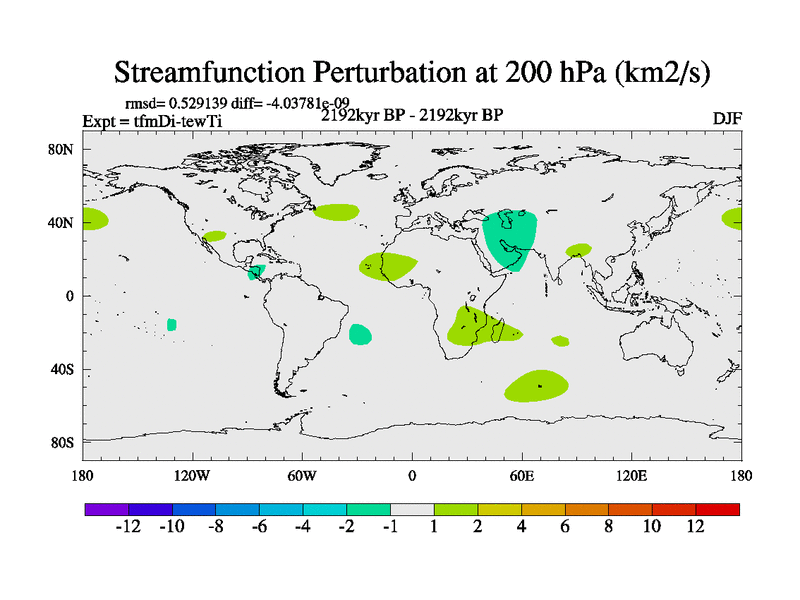 Streamfunction Perturbation at 200 hPa (km2/s)

rmsd= 0.529139 diff= -4.03781e-09
Expt = tfmDi-tewTi
2192kyr BP - 2192kyr BP
DJF

80N
40N
0
40S
80S

180
120W
60W
0
60E
120E
180

-12 -10 -8 -6 -4 -2 -1 1 2 4 6 8 10 12